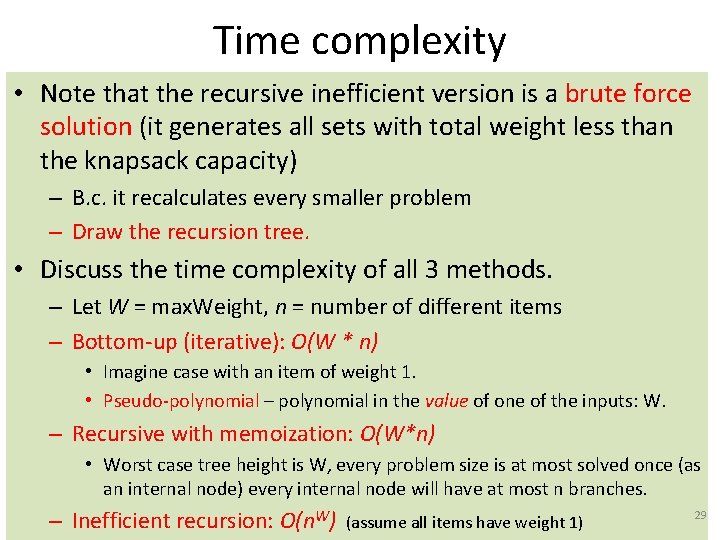 Time complexity

• Note that the recursive inefficient version is a brute force solution (it generates all sets with total weight less than the knapsack capacity)

– B.c. it recalculates every smaller problem

– Draw the recursion tree.

• Discuss the time complexity of all 3 methods.

– Let $W$ = maxWeight, $n$ = number of different items

– Bottom-up (iterative): $O(W * n)$

• Imagine case with an item of weight 1.

• Pseudo-polynomial – polynomial in the value of one of the inputs: W.

– Recursive with memoization: $O(W*n)$

• Worst case tree height is W, every problem size is at most solved once (as an internal node) every internal node will have at most n branches.

– Inefficient recursion: $O(n^W)$ (assume all items have weight 1)

29